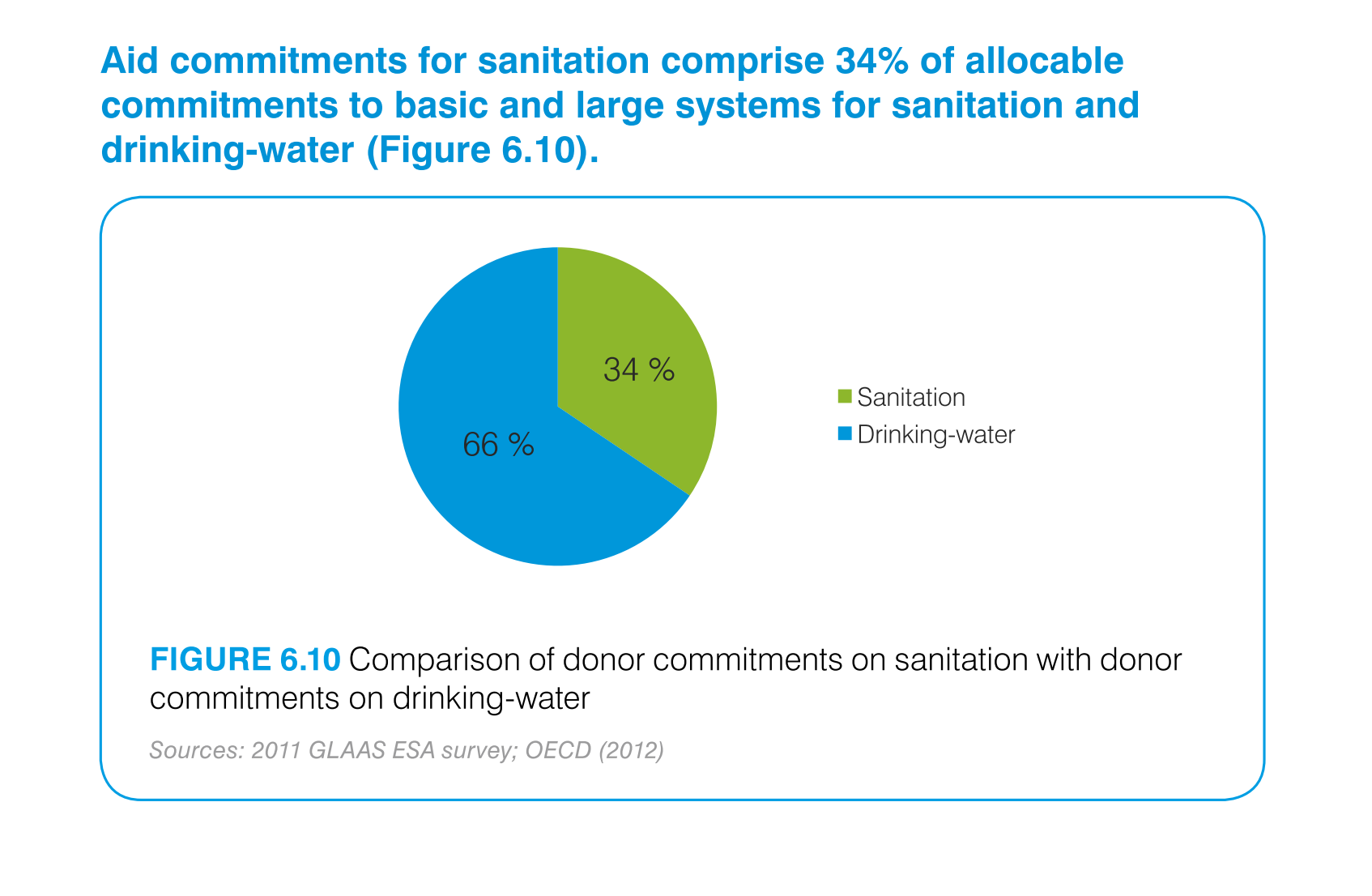 Aid commitments for sanitation comprise 34% of allocable commitments to basic and large systems for sanitation and drinking-water (Figure 6.10).

34 %

66 %

Sanitation
Drinking-water

FIGURE 6.10 Comparison of donor commitments on sanitation with donor commitments on drinking-water

Sources: 2011 GLAAS ESA survey; OECD (2012)